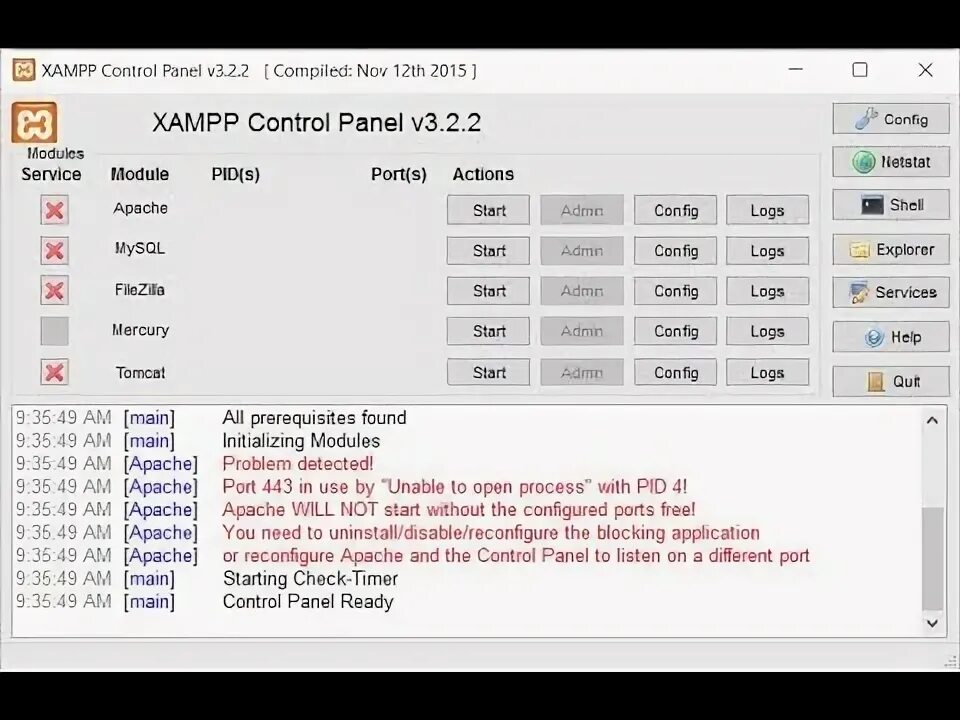 XAMPP Control Panel v3.2.2 [ Compiled: Nov 12th 2015 ]

XAMPP Control Panel v3.2.2

Config
Netstat
Shell
Explorer
Services
Help
Quit

Modules

| Service | Module | PID(s) | Port(s) | Actions | | | |
|---|---|---|---|---|---|---|---|
| | Apache | | | Start | Admin | Config | Logs |
| | MySQL | | | Start | Admin | Config | Logs |
| | FileZilla | | | Start | Admin | Config | Logs |
| | Mercury | | | Start | Admin | Config | Logs |
| | Tomcat | | | Start | Admin | Config | Logs |

9:35:49 AM [main] All prerequisites found
9:35:49 AM [main] Initializing Modules
9:35:49 AM [Apache] Problem detected!
9:35:49 AM [Apache] Port 443 in use by "Unable to open process" with PID 4!
9:35:49 AM [Apache] Apache WILL NOT start without the configured ports free!
9:35:49 AM [Apache] You need to uninstall/disable/reconfigure the blocking application
9:35:49 AM [Apache] or reconfigure Apache and the Control Panel to listen on a different port
9:35:49 AM [main] Starting Check-Timer
9:35:49 AM [main] Control Panel Ready